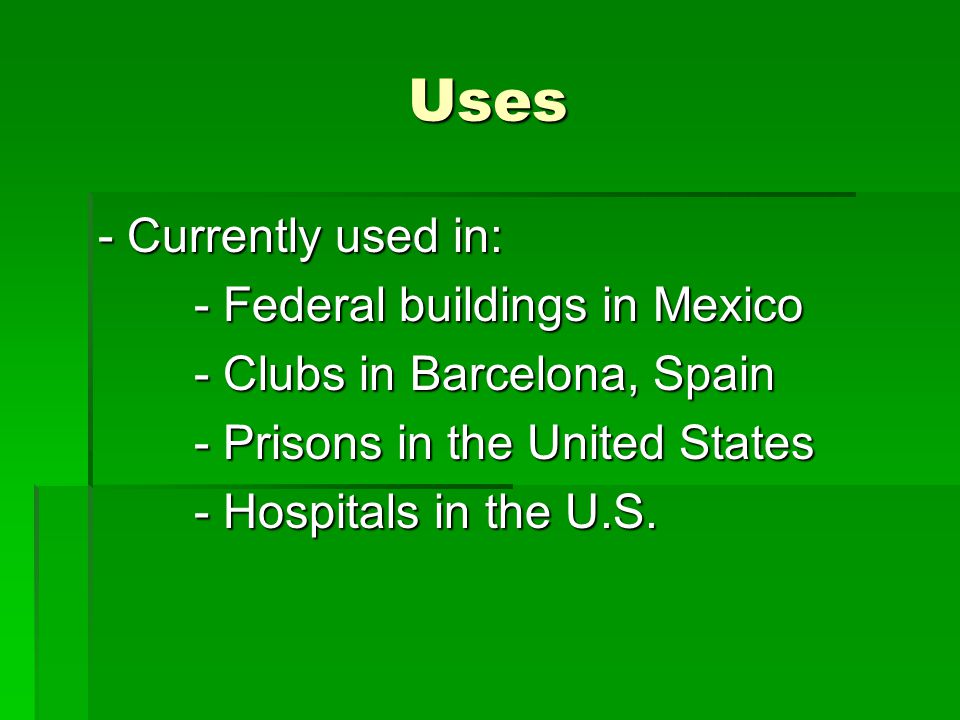 Uses

- Currently used in:

- Federal buildings in Mexico

- Clubs in Barcelona, Spain

- Prisons in the United States

- Hospitals in the U.S.